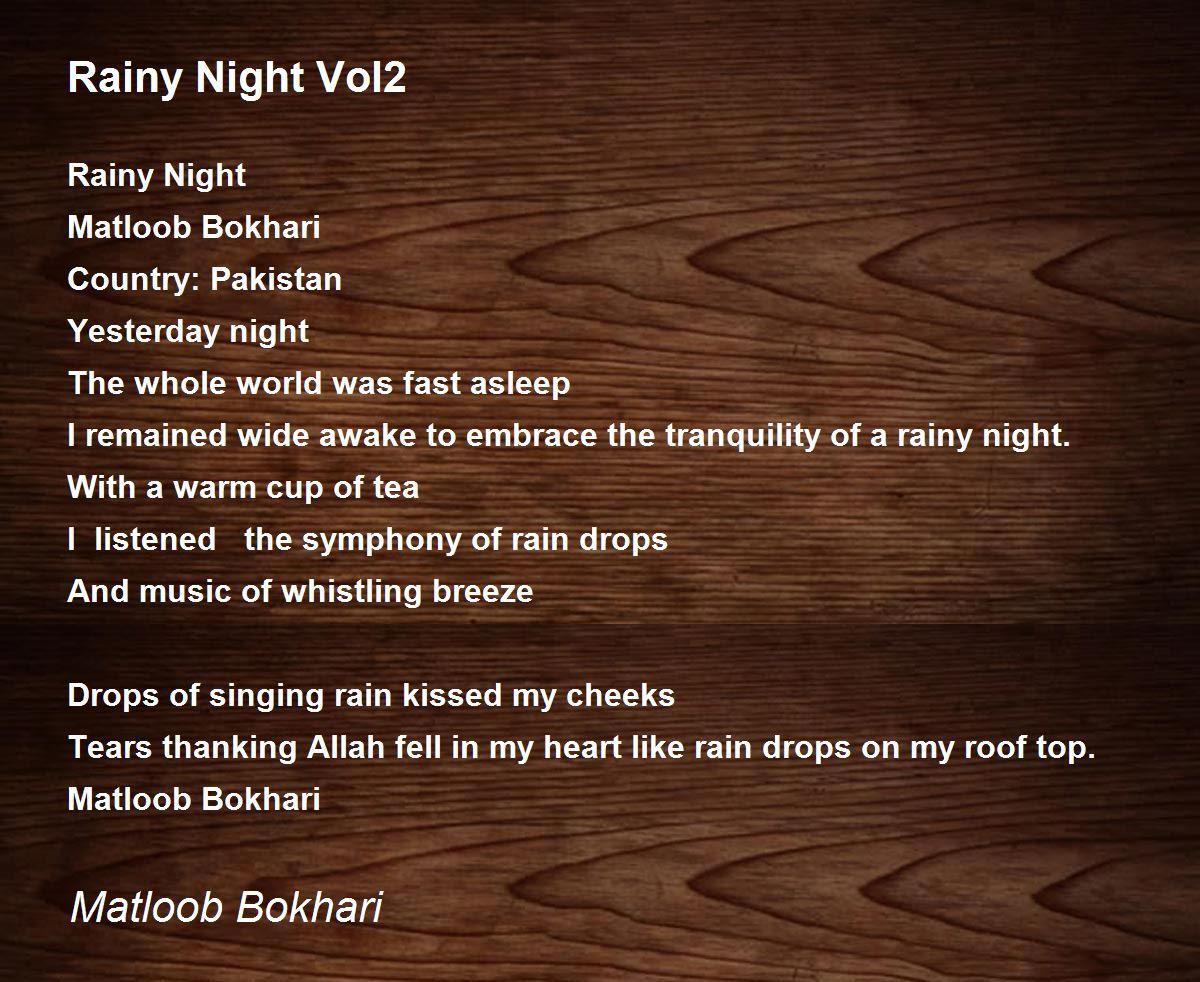 Rainy Night Vol2

Rainy Night
Matloob Bokhari
Country: Pakistan
Yesterday night
The whole world was fast asleep
I remained wide awake to embrace the tranquility of a rainy night.
With a warm cup of tea
I listened the symphony of rain drops
And music of whistling breeze

Drops of singing rain kissed my cheeks
Tears thanking Allah fell in my heart like rain drops on my roof top.
Matloob Bokhari

Matloob Bokhari